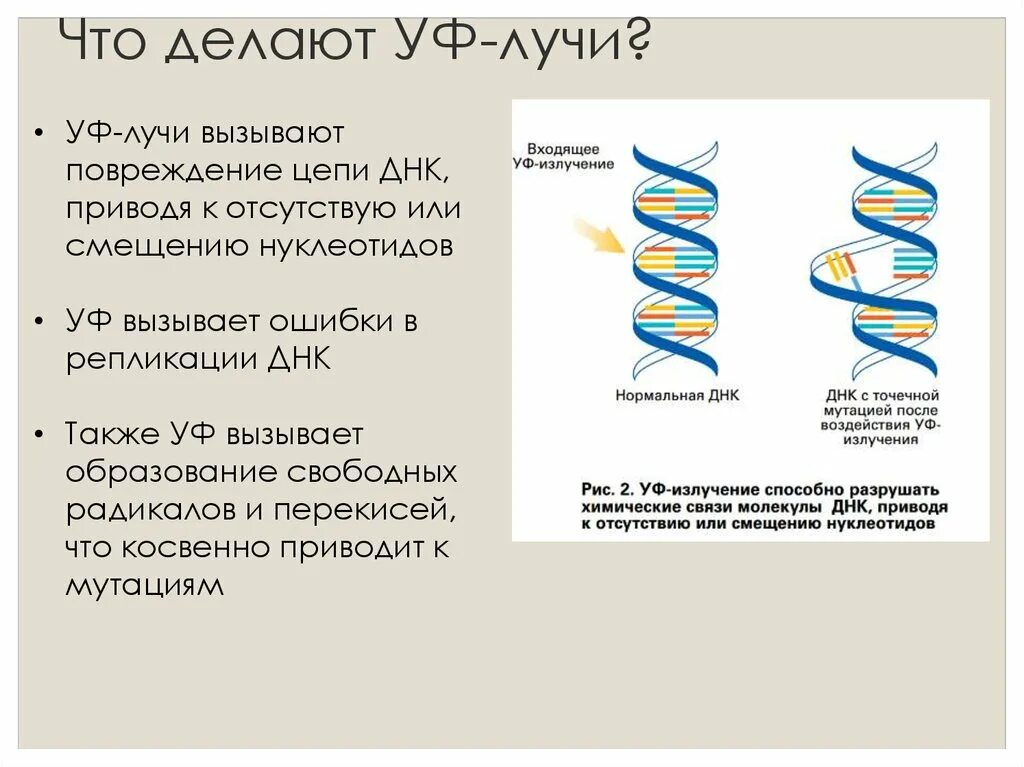 Что делают УФ-лучи?

• УФ-лучи вызывают повреждение цепи ДНК, приводя к отсутствую или смещению нуклеотидов

• УФ вызывает ошибки в репликации ДНК

• Также УФ вызывает образование свободных радикалов и перекисей, что косвенно приводит к мутациям

Входящее УФ-излучение

Нормальная ДНК

ДНК с точечной мутацией после воздействия УФ-излучения

Рис. 2. УФ-излучение способно разрушать химические связи молекулы ДНК, приводя к отсутствию или смещению нуклеотидов